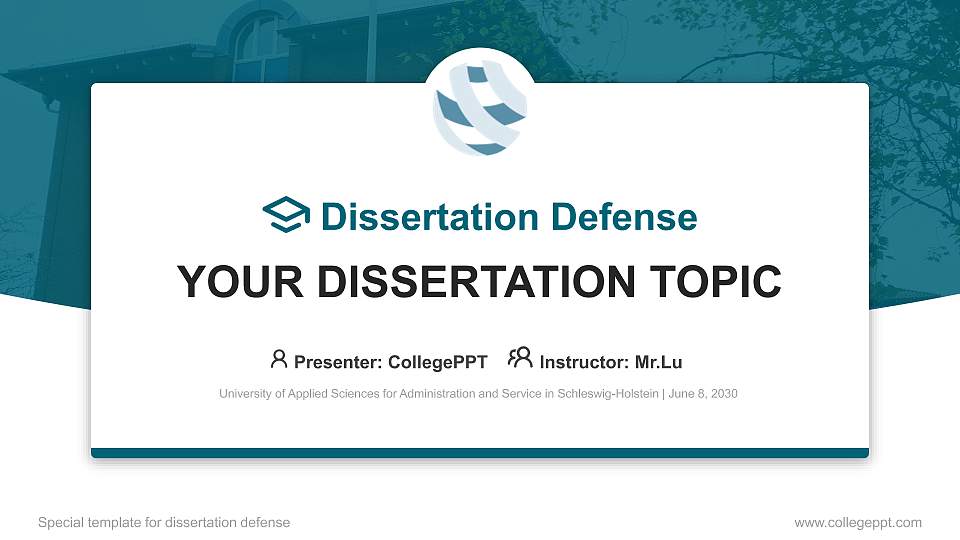 Dissertation Defense

YOUR DISSERTATION TOPIC

Presenter: CollegePPT Instructor: Mr.Lu

University of Applied Sciences for Administration and Service in Schleswig-Holstein | June 8, 2030

Special template for dissertation defense

www.collegeppt.com